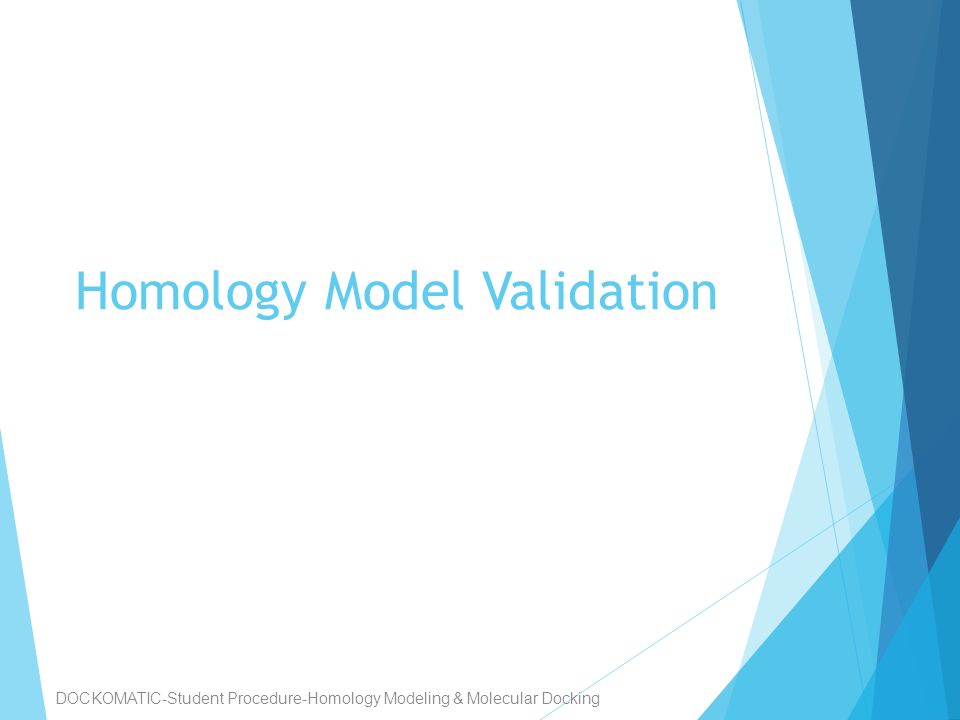 Homology Model Validation

DOCKOMATIC-Student Procedure-Homology Modeling & Molecular Docking